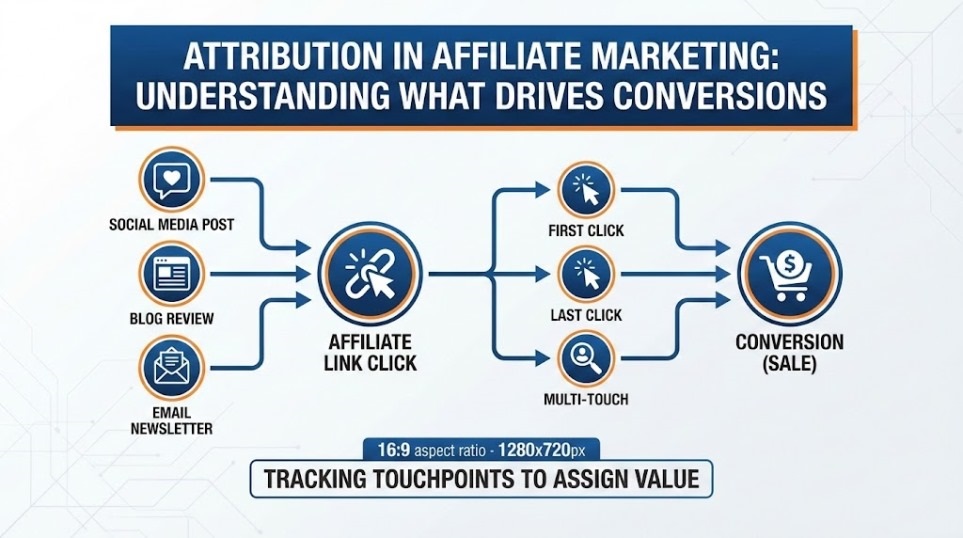 ATTRIBUTION IN AFFILIATE MARKETING: UNDERSTANDING WHAT DRIVES CONVERSIONS

SOCIAL MEDIA POST

BLOG REVIEW

EMAIL NEWSLETTER

AFFILIATE LINK CLICK

FIRST CLICK

LAST CLICK

MULTI-TOUCH

CONVERSION (SALE)

16:9 aspect ratio - 1280x720px

TRACKING TOUCHPOINTS TO ASSIGN VALUE